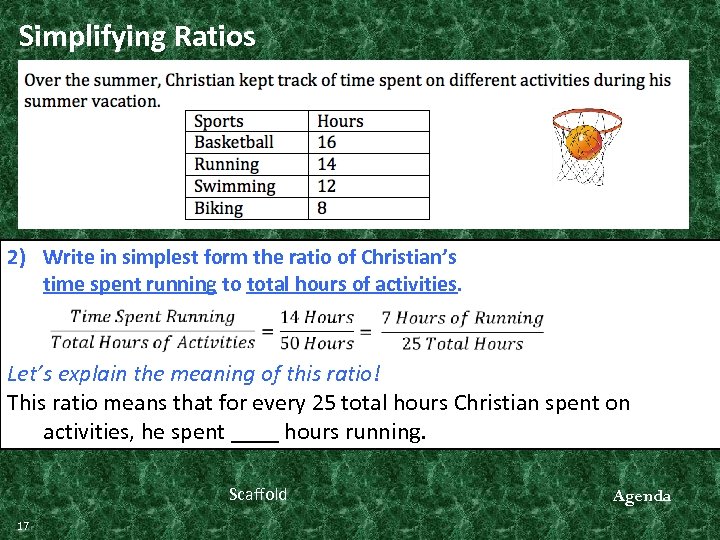 Simplifying Ratios

Over the summer, Christian kept track of time spent on different activities during his summer vacation.

| Sports | Hours |
|---|---|
| Basketball | 16 |
| Running | 14 |
| Swimming | 12 |
| Biking | 8 |

2) Write in simplest form the ratio of Christian's time spent running to total hours of activities.

$\frac{Time\ Spent\ Running}{Total\ Hours\ of\ Activities} = \frac{14\ Hours}{50\ Hours} = \frac{7\ Hours\ of\ Running}{25\ Total\ Hours}$

Let's explain the meaning of this ratio!

This ratio means that for every 25 total hours Christian spent on activities, he spent ____ hours running.

Scaffold

Agenda

17